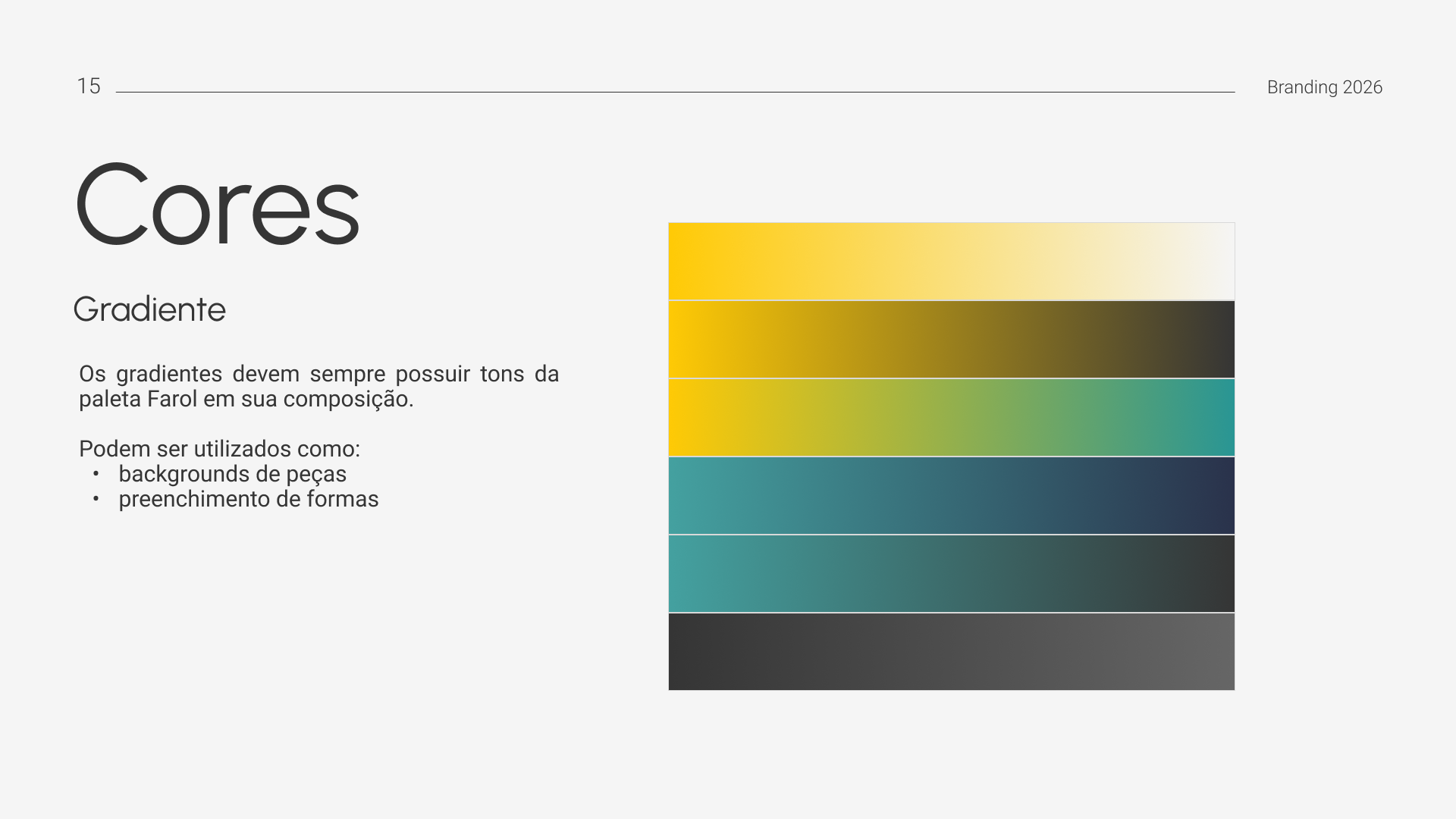 15

Branding 2026

Cores

Gradiente

Os gradientes devem sempre possuir tons da paleta Farol em sua composição.

Podem ser utilizados como:
• backgrounds de peças
• preenchimento de formas